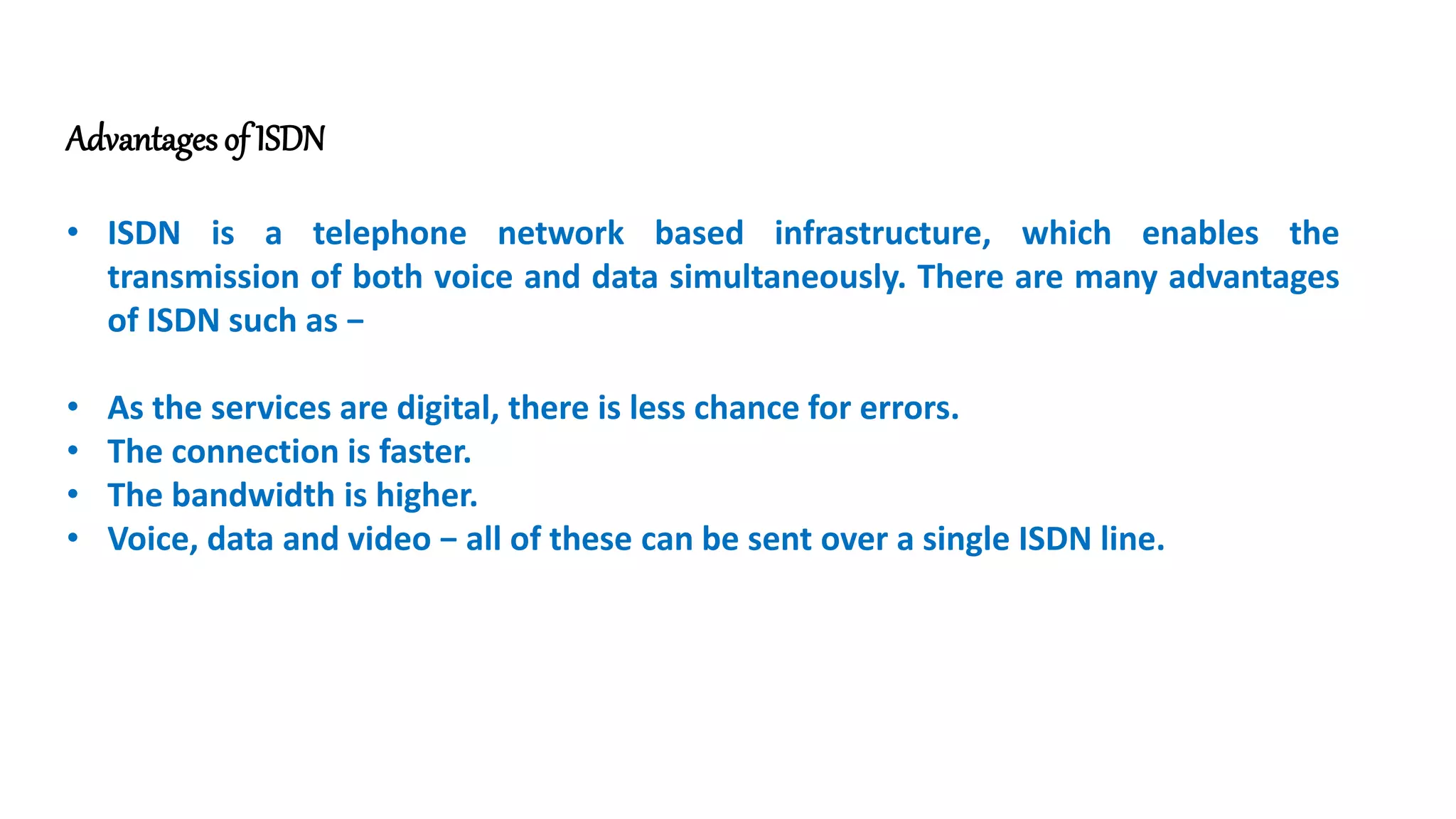 Advantages of ISDN

• ISDN is a telephone network based infrastructure, which enables the transmission of both voice and data simultaneously. There are many advantages of ISDN such as –

• As the services are digital, there is less chance for errors.
• The connection is faster.
• The bandwidth is higher.
• Voice, data and video – all of these can be sent over a single ISDN line.